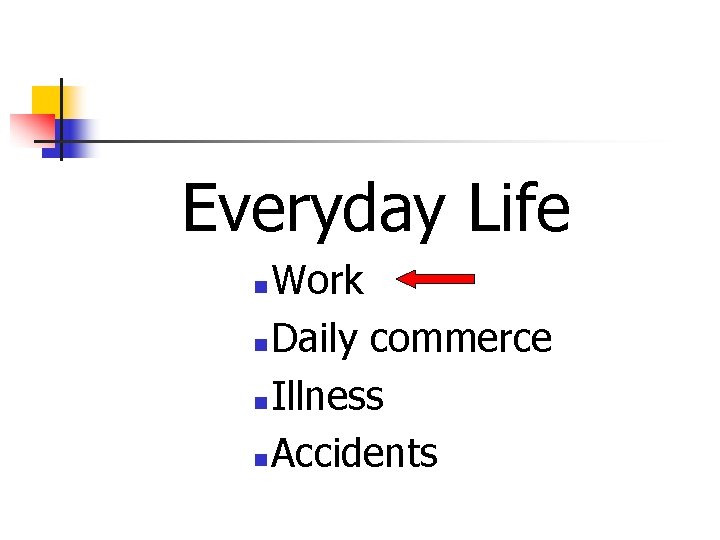 Everyday Life

- Work
- Daily commerce
- Illness
- Accidents